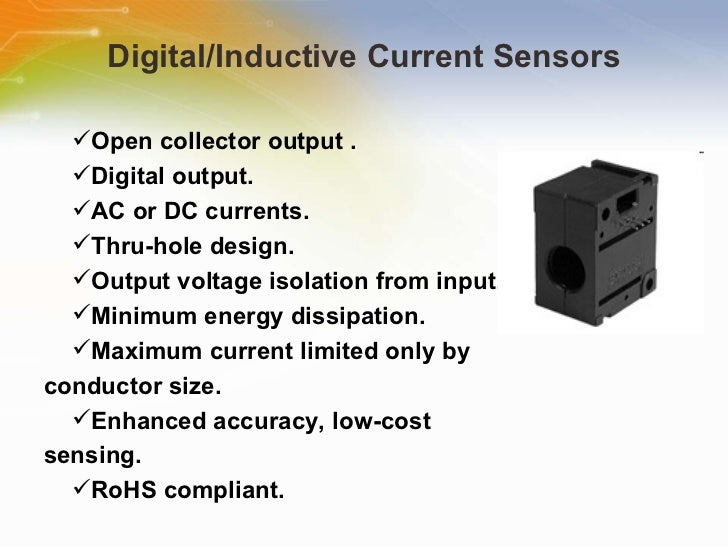 Digital/Inductive Current Sensors

✓Open collector output .

✓Digital output.

✓AC or DC currents.

✓Thru-hole design.

✓Output voltage isolation from input

✓Minimum energy dissipation.

✓Maximum current limited only by conductor size.

✓Enhanced accuracy, low-cost sensing.

✓RoHS compliant.